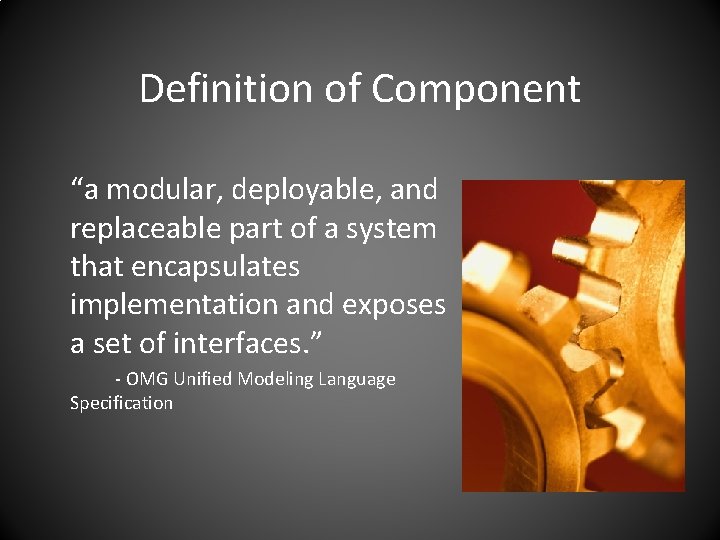 Definition of Component

“a modular, deployable, and replaceable part of a system that encapsulates implementation and exposes a set of interfaces.”

- OMG Unified Modeling Language Specification